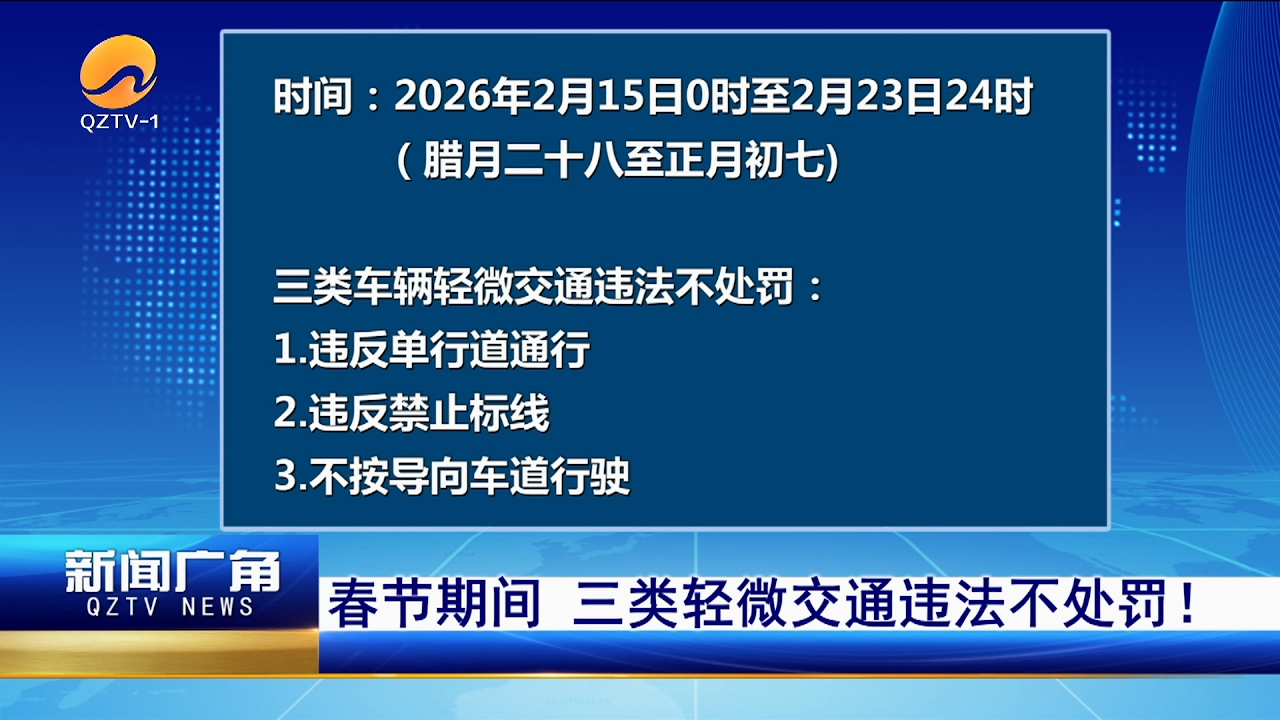 QZTV-1

时间：2026年2月15日0时至2月23日24时
（腊月二十八至正月初七)

三类车辆轻微交通违法不处罚：
1.违反单行道通行
2.违反禁止标线
3.不按导向车道行驶

新闻广角
QZTV NEWS

春节期间 三类轻微交通违法不处罚！